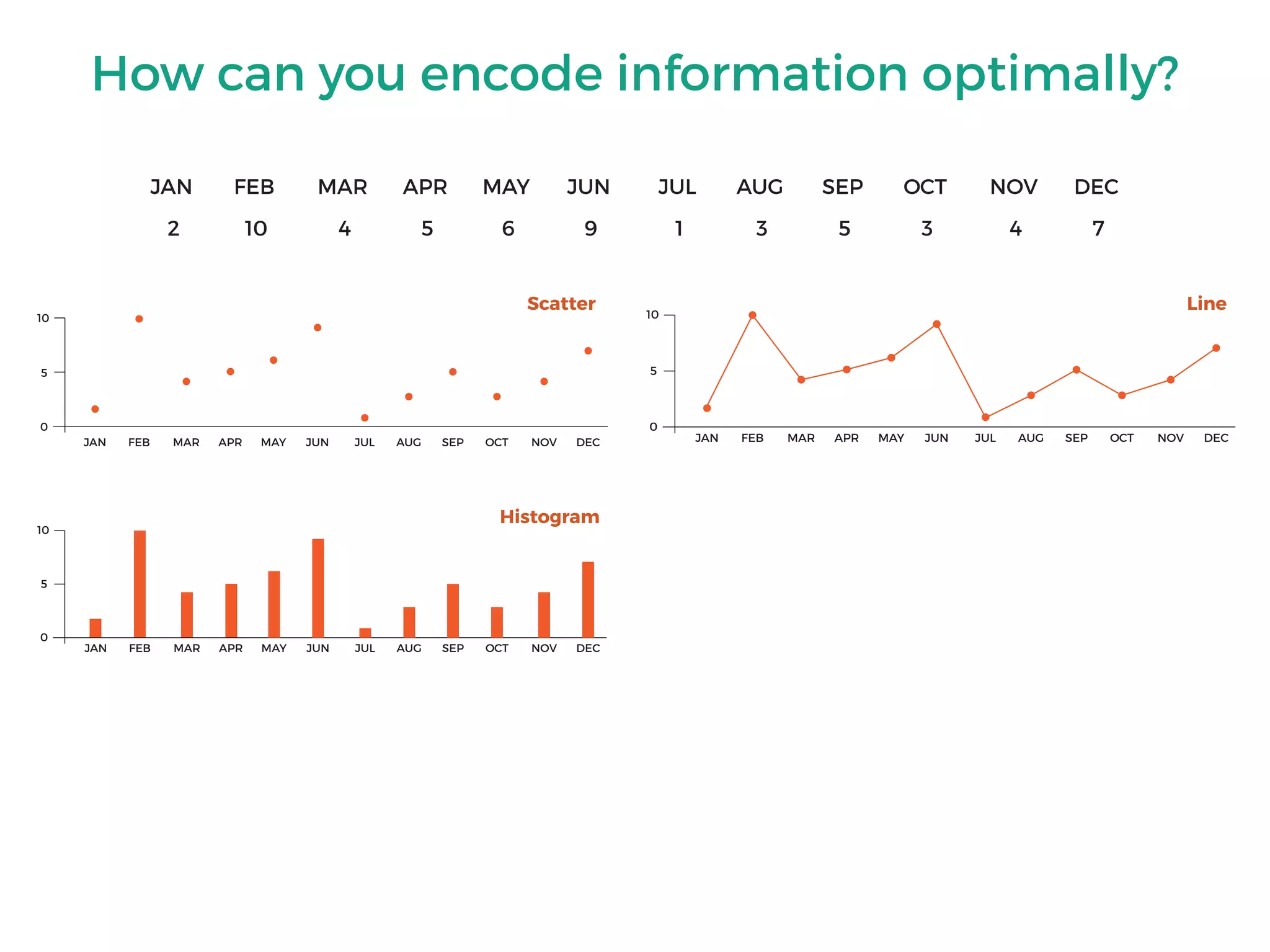 How can you encode information optimally?

| JAN | FEB | MAR | APR | MAY | JUN | JUL | AUG | SEP | OCT | NOV | DEC |
|---|---|---|---|---|---|---|---|---|---|---|---|
| 2 | 10 | 4 | 5 | 6 | 9 | 1 | 3 | 5 | 3 | 4 | 7 |

Scatter

10
5
0
JAN FEB MAR APR MAY JUN JUL AUG SEP OCT NOV DEC

Line

10
5
0
JAN FEB MAR APR MAY JUN JUL AUG SEP OCT NOV DEC

Histogram

10
5
0
JAN FEB MAR APR MAY JUN JUL AUG SEP OCT NOV DEC